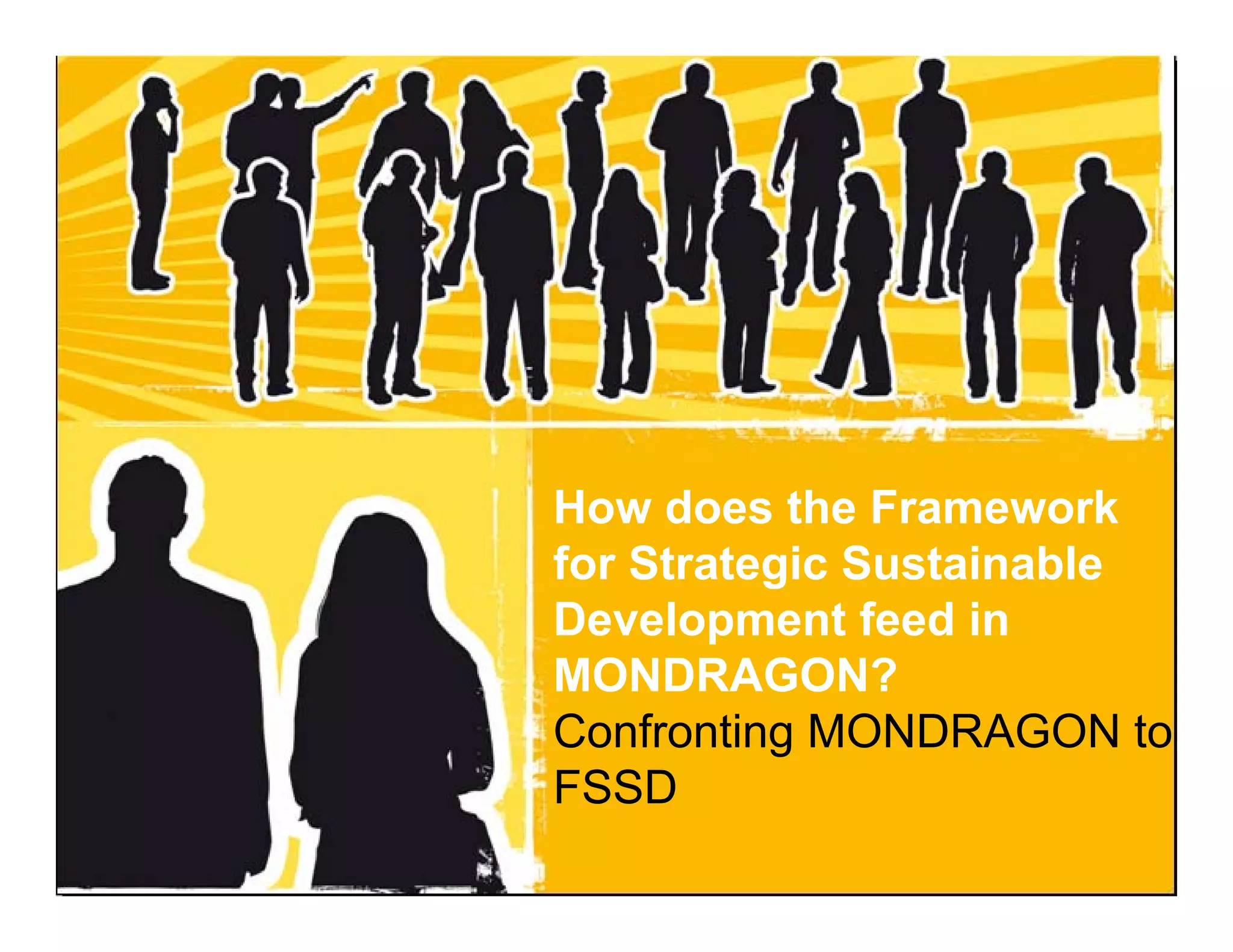 How does the Framework for Strategic Sustainable Development feed in MONDRAGON?
Confronting MONDRAGON to FSSD